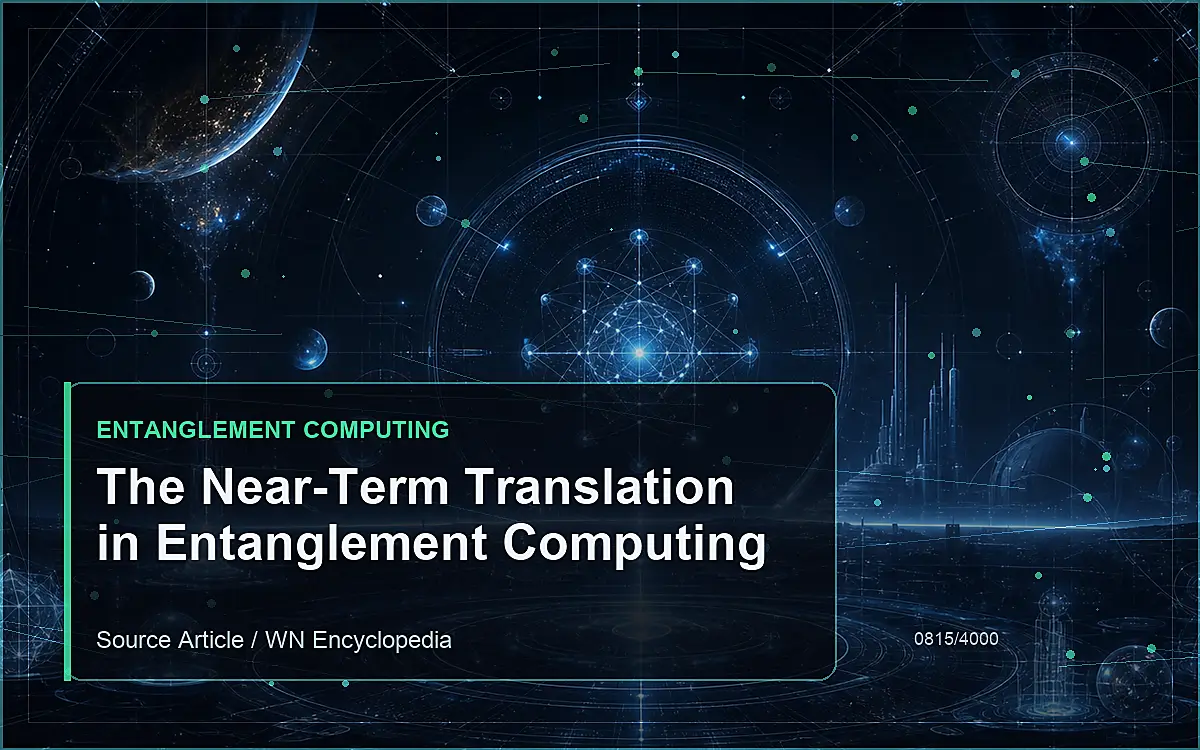 ENTANGLEMENT COMPUTING

The Near-Term Translation in Entanglement Computing

Source Article / WN Encyclopedia

0815/4000